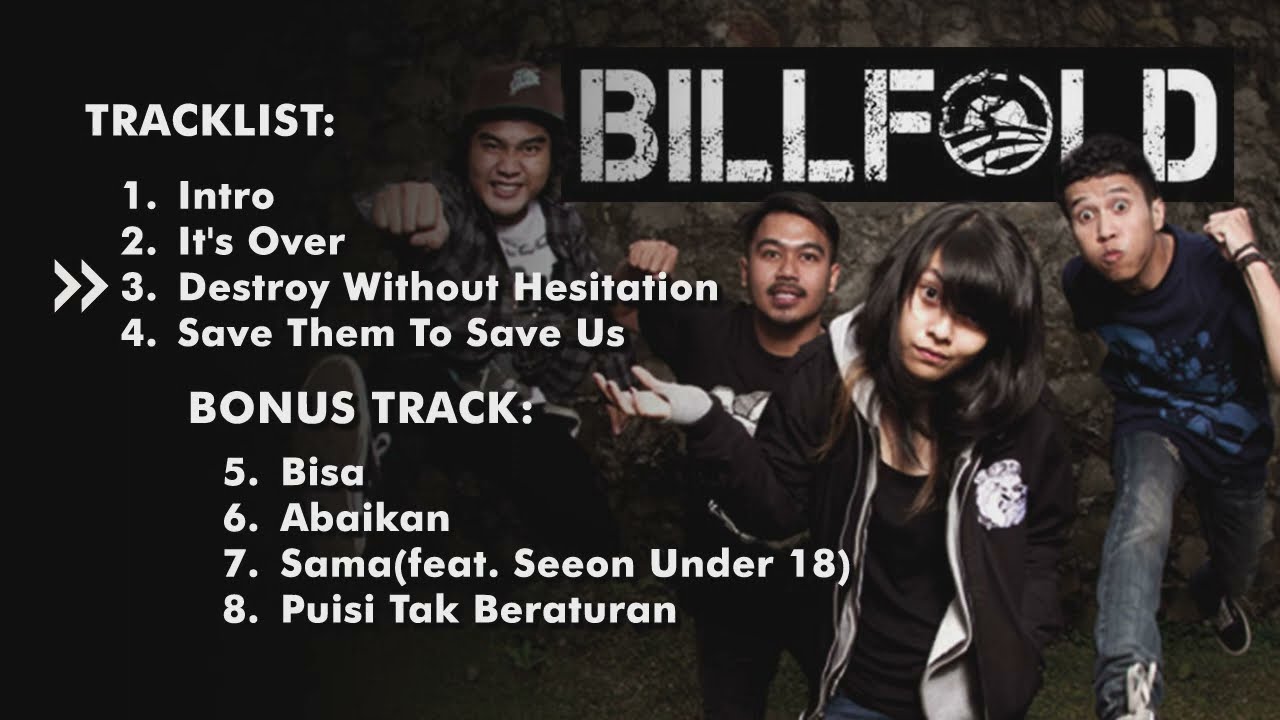 BILLFOLD

TRACKLIST:

1. Intro
2. It's Over
3. Destroy Without Hesitation
4. Save Them To Save Us

BONUS TRACK:

5. Bisa
6. Abaikan
7. Sama(feat. Seeon Under 18)
8. Puisi Tak Beraturan